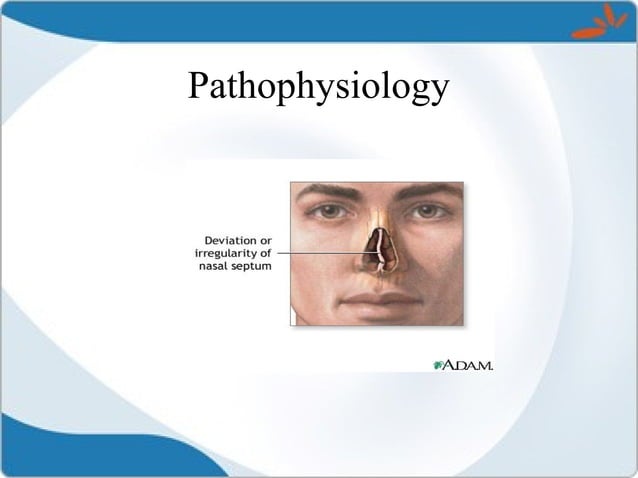 Pathophysiology

Deviation or irregularity of nasal septum

A.D.A.M.